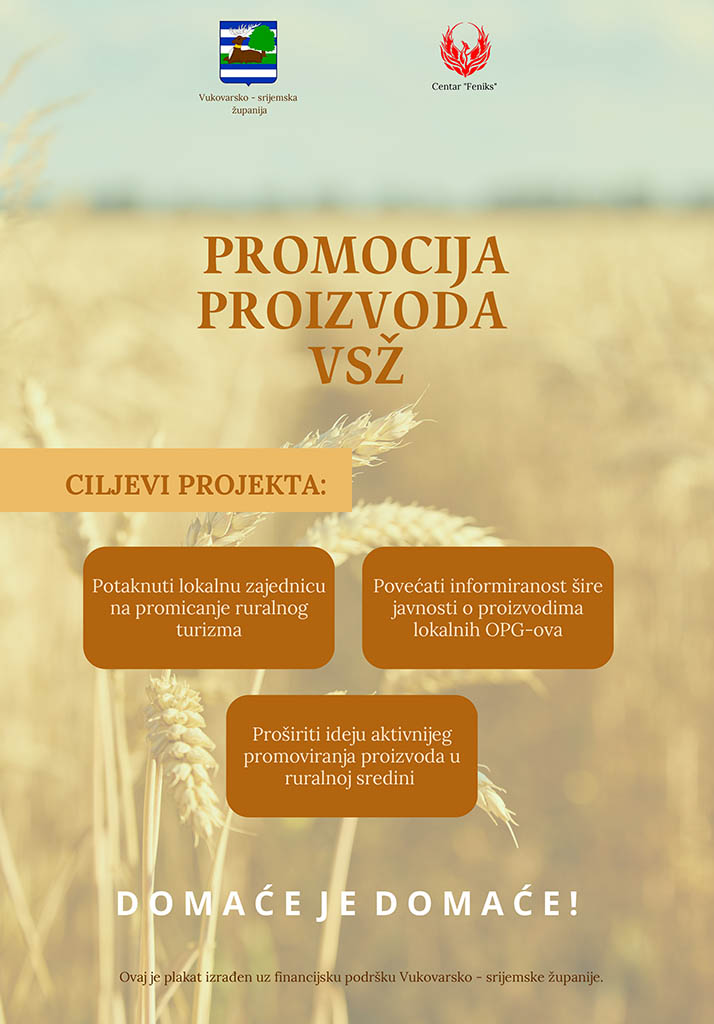 Vukovarsko - srijemska županija

Centar "Feniks"

PROMOCIJA PROIZVODA VSŽ

CILJEVI PROJEKTA:

Potaknuti lokalnu zajednicu na promicanje ruralnog turizma

Povećati informiranost šire javnosti o proizvodima lokalnih OPG-ova

Proširiti ideju aktivnijeg promoviranja proizvoda u ruralnoj sredini

DOMAĆE JE DOMAĆE!

Ovaj je plakat izrađen uz financijsku podršku Vukovarsko - srijemske županije.